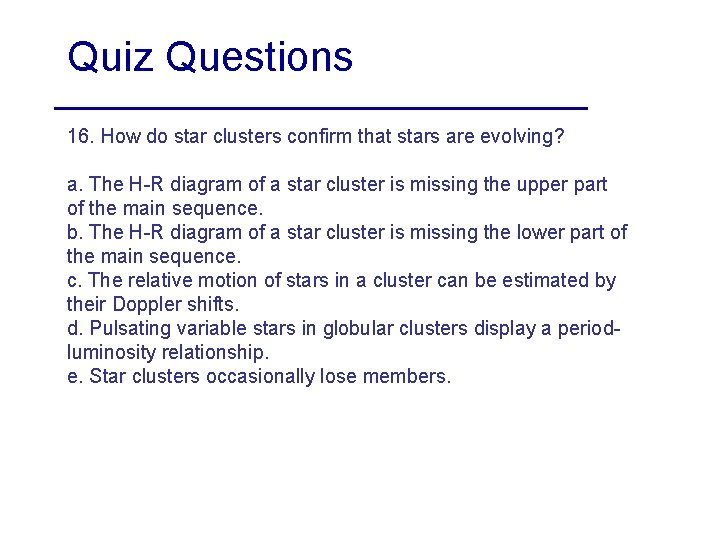 Quiz Questions

16. How do star clusters confirm that stars are evolving?

a. The H-R diagram of a star cluster is missing the upper part of the main sequence.
b. The H-R diagram of a star cluster is missing the lower part of the main sequence.
c. The relative motion of stars in a cluster can be estimated by their Doppler shifts.
d. Pulsating variable stars in globular clusters display a period-luminosity relationship.
e. Star clusters occasionally lose members.